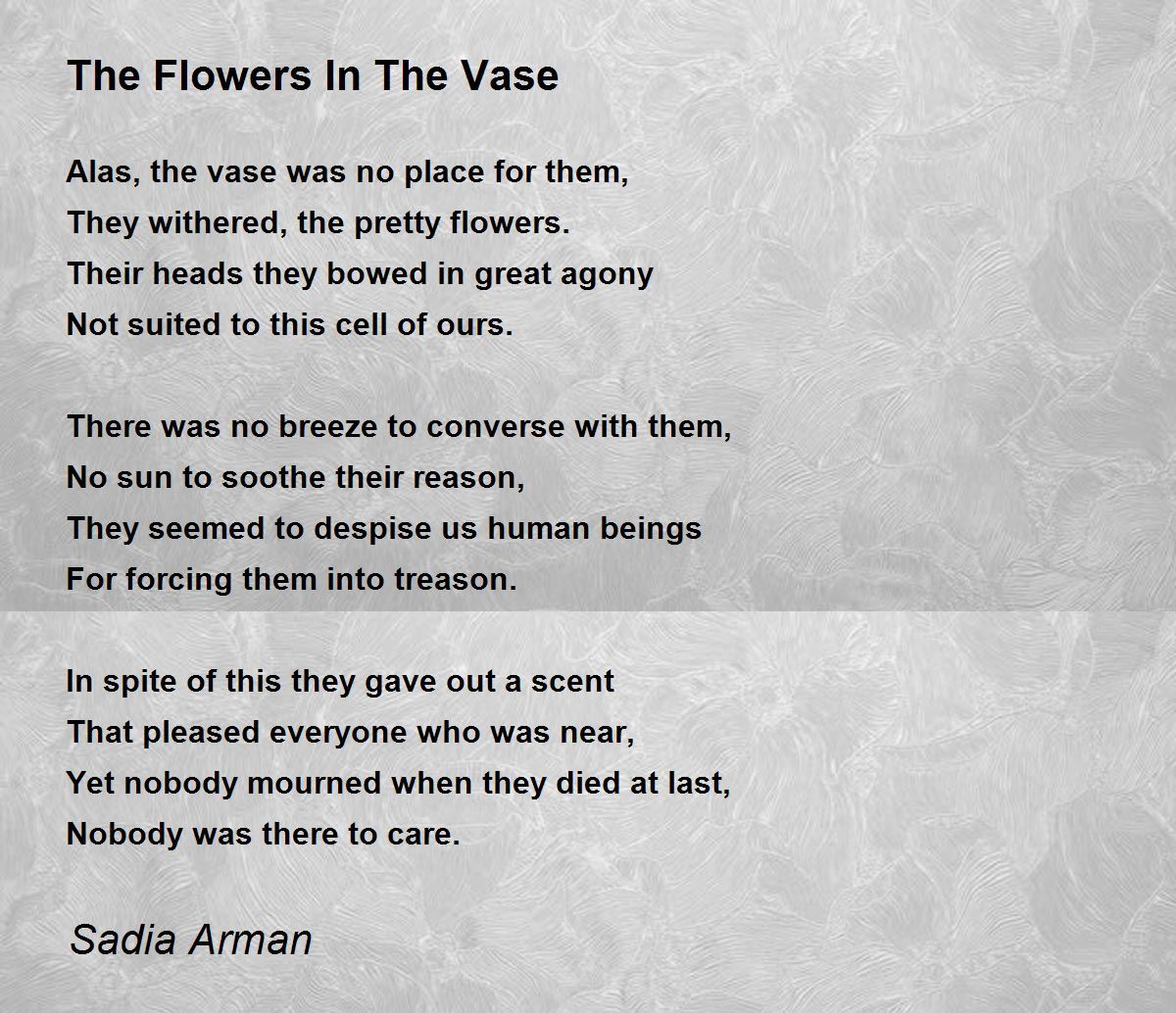 The Flowers In The Vase

Alas, the vase was no place for them,
They withered, the pretty flowers.
Their heads they bowed in great agony
Not suited to this cell of ours.

There was no breeze to converse with them,
No sun to soothe their reason,
They seemed to despise us human beings
For forcing them into treason.

In spite of this they gave out a scent
That pleased everyone who was near,
Yet nobody mourned when they died at last,
Nobody was there to care.

Sadia Arman